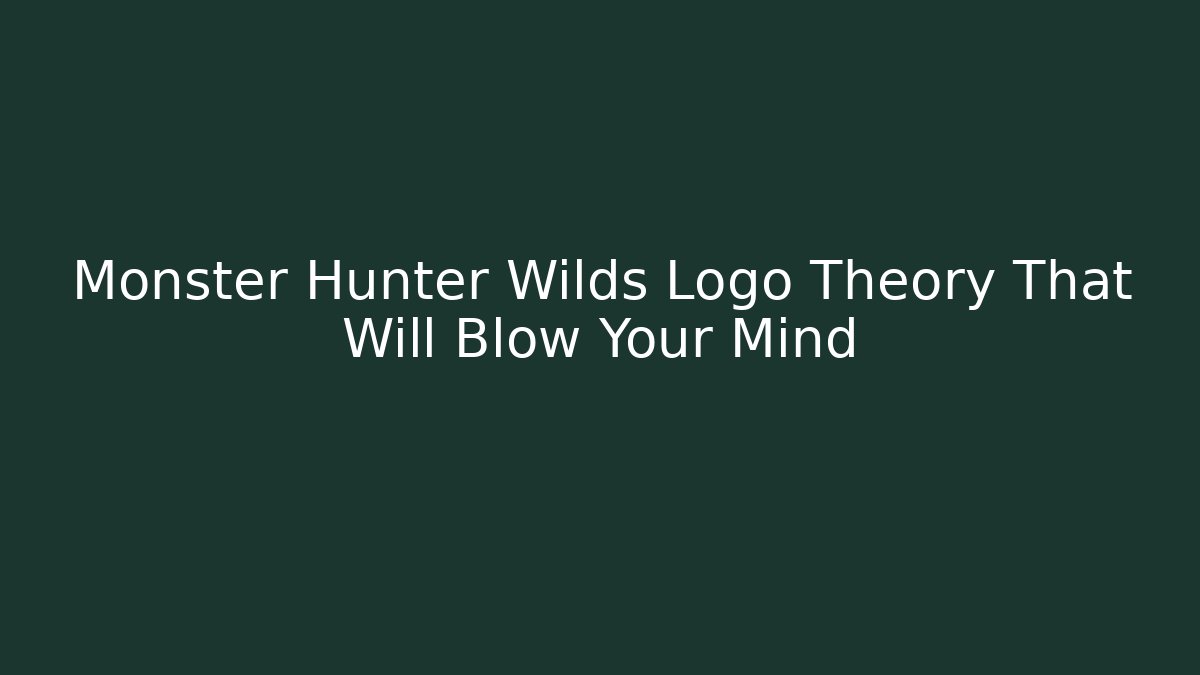 Monster Hunter Wilds Logo Theory That Will Blow Your Mind